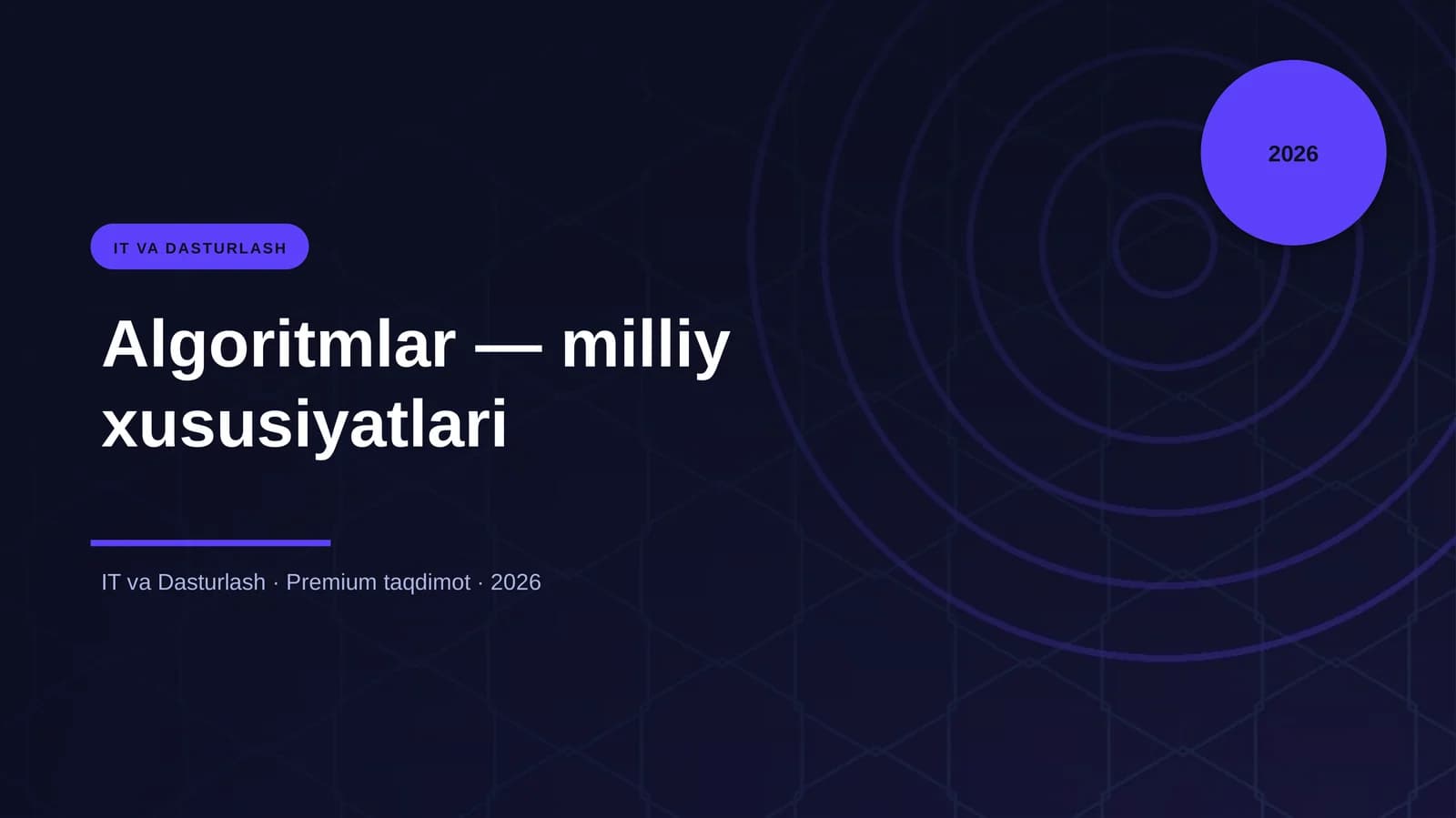 2026

IT VA DASTURLASH

Algoritmlar — milliy xususiyatlari

IT va Dasturlash · Premium taqdimot · 2026